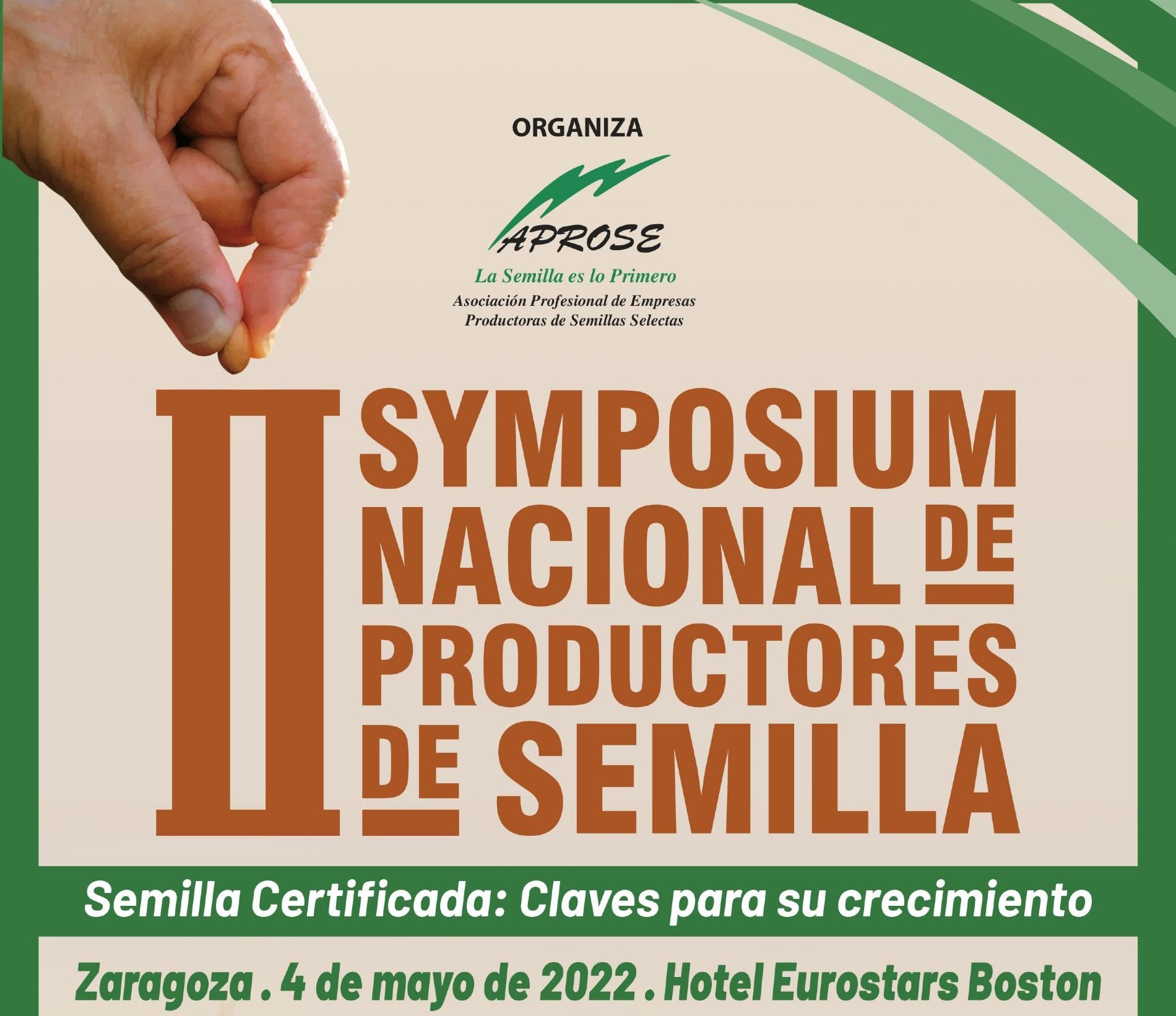 ORGANIZA

APROSE

La Semilla es lo Primero

Asociación Profesional de Empresas Productoras de Semillas Selectas

II SYMPOSIUM NACIONAL DE PRODUCTORES DE SEMILLA

Semilla Certificada: Claves para su crecimiento

Zaragoza . 4 de mayo de 2022 . Hotel Eurostars Boston